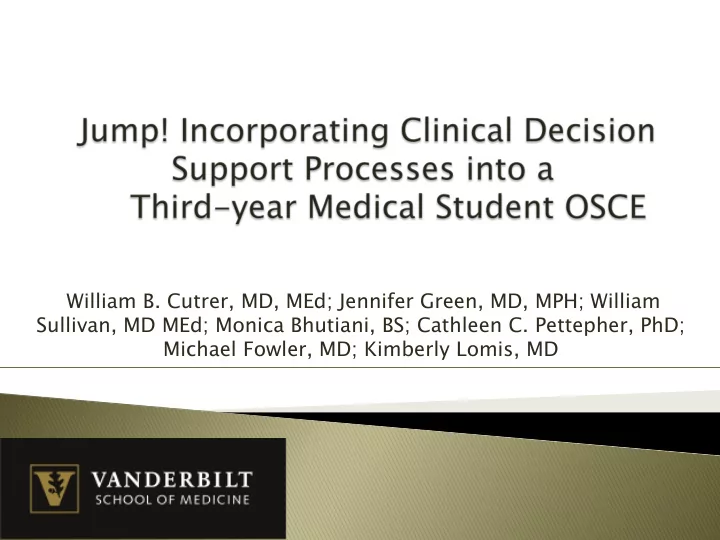 Jump! Incorporating Clinical Decision Support Processes into a Third-year Medical Student OSCE

William B. Cutrer, MD, MEd; Jennifer Green, MD, MPH; William Sullivan, MD MEd; Monica Bhutiani, BS; Cathleen C. Pettepher, PhD; Michael Fowler, MD; Kimberly Lomis, MD

VANDERBILT
SCHOOL OF MEDICINE